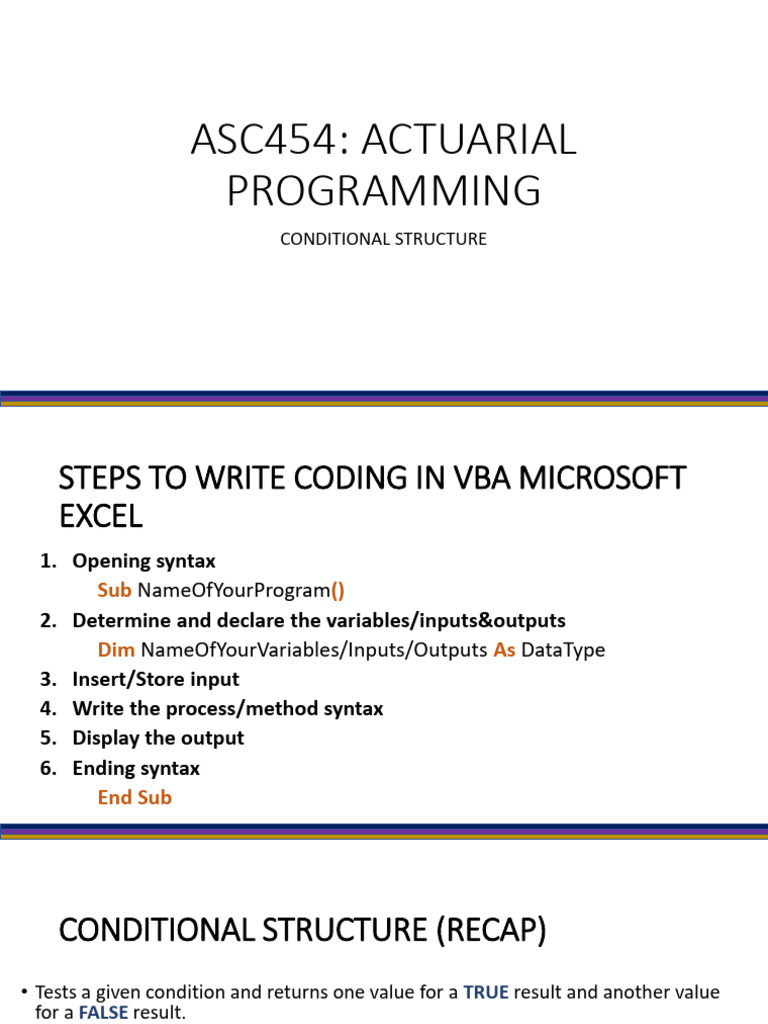 ASC454: ACTUARIAL PROGRAMMING

CONDITIONAL STRUCTURE

STEPS TO WRITE CODING IN VBA MICROSOFT EXCEL

1. Opening syntax
Sub NameOfYourProgram()
2. Determine and declare the variables/inputs&outputs
Dim NameOfYourVariables/Inputs/Outputs As DataType
3. Insert/Store input
4. Write the process/method syntax
5. Display the output
6. Ending syntax
End Sub

CONDITIONAL STRUCTURE (RECAP)

• Tests a given condition and returns one value for a TRUE result and another value for a FALSE result.